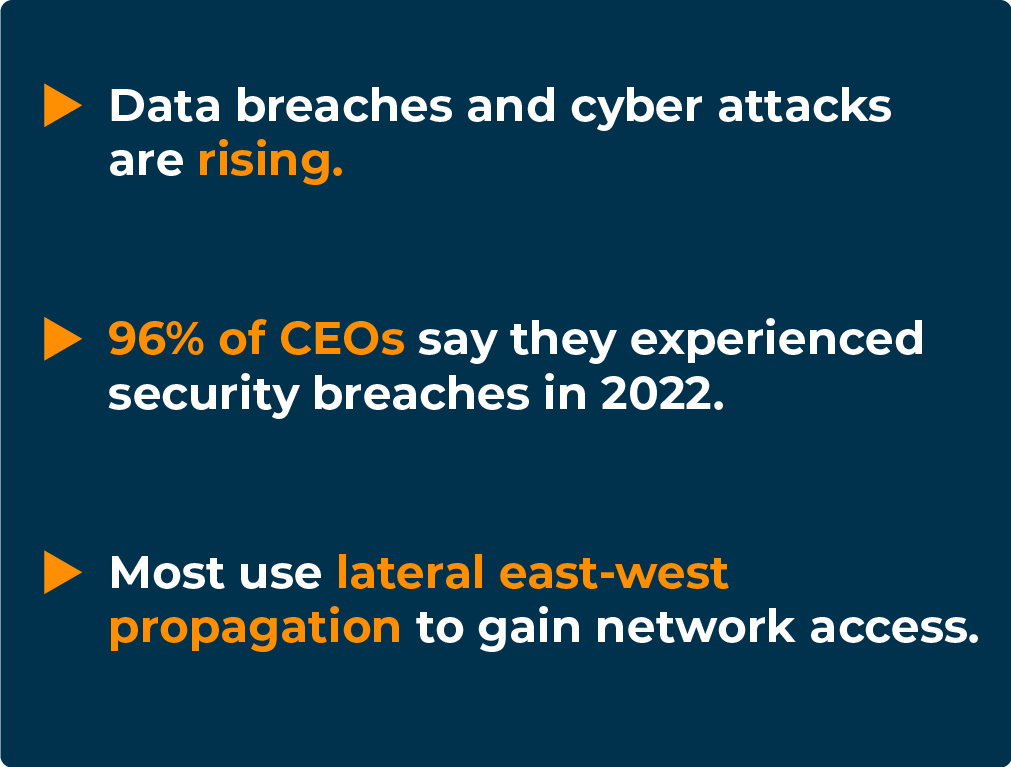 Data breaches and cyber attacks are rising.

96% of CEOs say they experienced security breaches in 2022.

Most use lateral east-west propagation to gain network access.